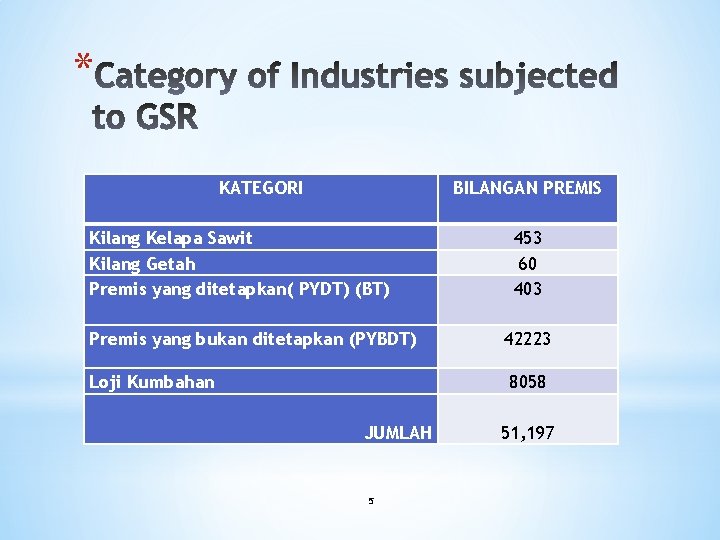 *Category of Industries subjected to GSR

| KATEGORI | BILANGAN PREMIS |
|---|---|
| Kilang Kelapa Sawit | 453 |
| Kilang Getah | 60 |
| Premis yang ditetapkan( PYDT) (BT) | 403 |
| Premis yang bukan ditetapkan (PYBDT) | 42223 |
| Loji Kumbahan | 8058 |
| JUMLAH | 51,197 |

5